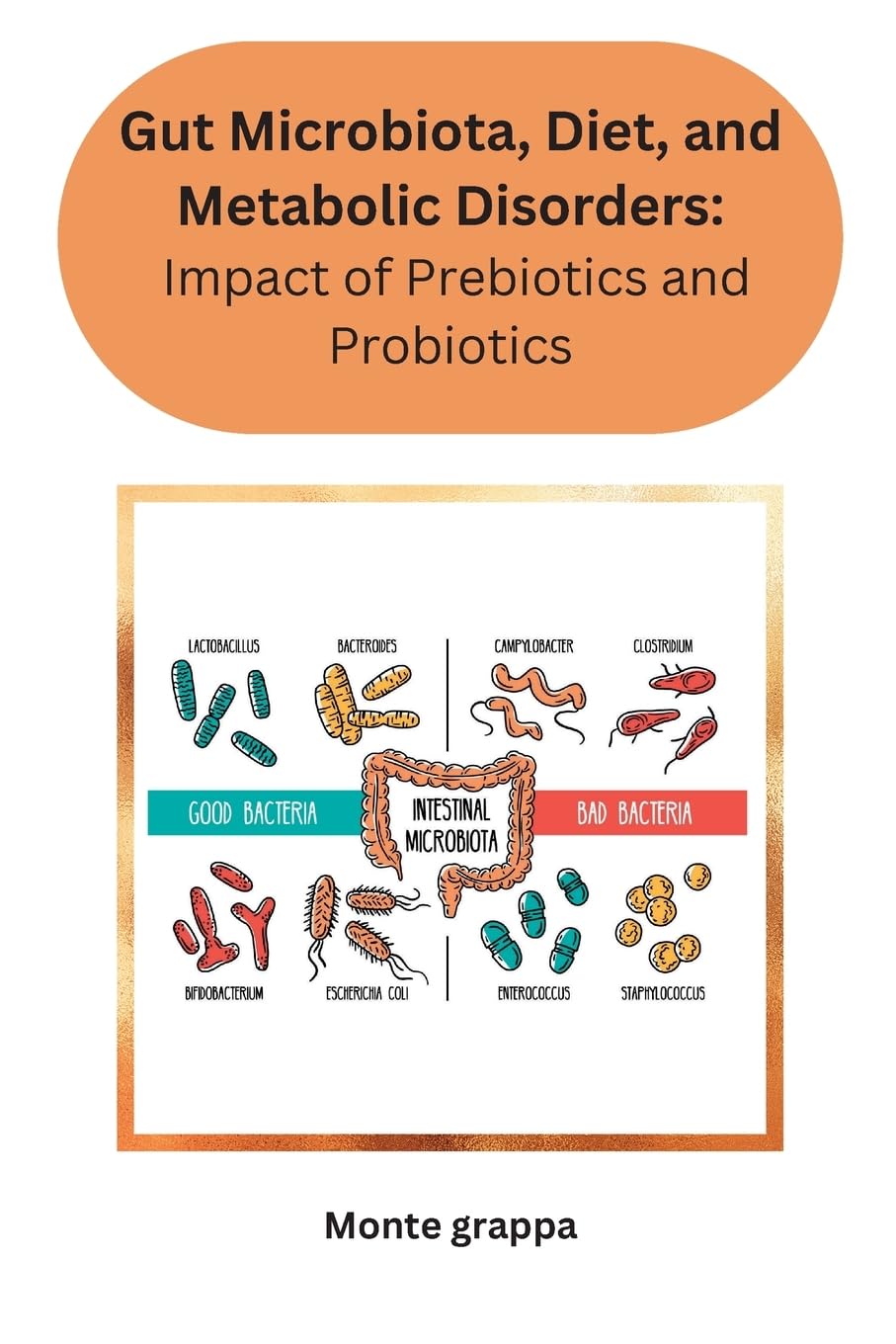 Gut Microbiota, Diet, and Metabolic Disorders: Impact of Prebiotics and Probiotics

LACTOBACILLUS

BACTEROIDES

CAMPYLOBACTER

CLOSTRIDIUM

GOOD BACTERIA

INTESTINAL MICROBIOTA

BAD BACTERIA

BIFIDOBACTERIUM

ESCHERICHIA COLI

ENTEROCOCCUS

STAPHYLOCOCCUS

Monte grappa